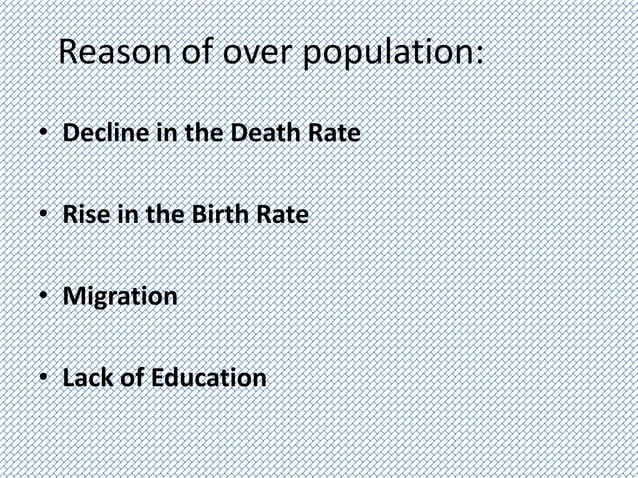 Reason of over population:

• Decline in the Death Rate

• Rise in the Birth Rate

• Migration

• Lack of Education